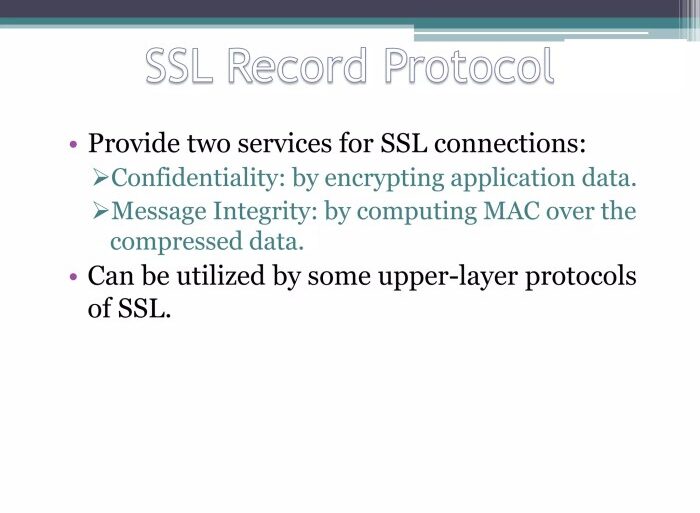 SSL Record Protocol

• Provide two services for SSL connections:
➢Confidentiality: by encrypting application data.
➢Message Integrity: by computing MAC over the compressed data.

• Can be utilized by some upper-layer protocols of SSL.